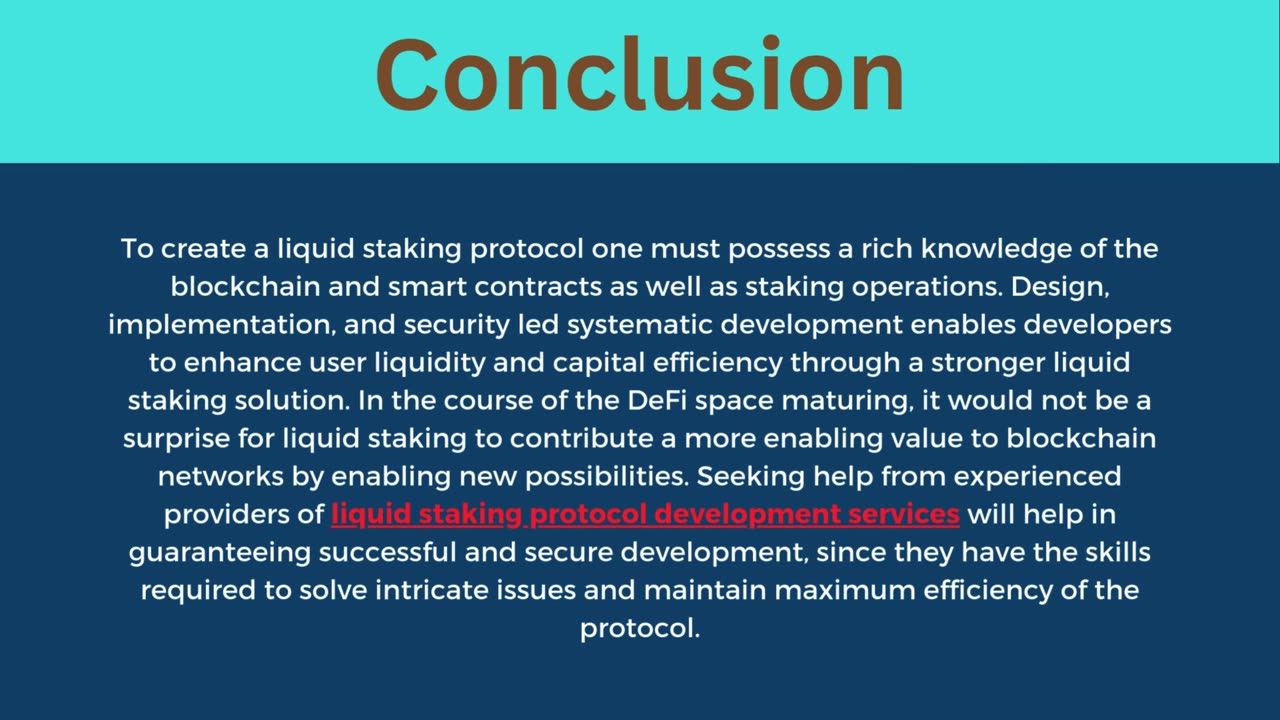 Conclusion

To create a liquid staking protocol one must possess a rich knowledge of the blockchain and smart contracts as well as staking operations. Design, implementation, and security led systematic development enables developers to enhance user liquidity and capital efficiency through a stronger liquid staking solution. In the course of the DeFi space maturing, it would not be a surprise for liquid staking to contribute a more enabling value to blockchain networks by enabling new possibilities. Seeking help from experienced providers of liquid staking protocol development services will help in guaranteeing successful and secure development, since they have the skills required to solve intricate issues and maintain maximum efficiency of the protocol.